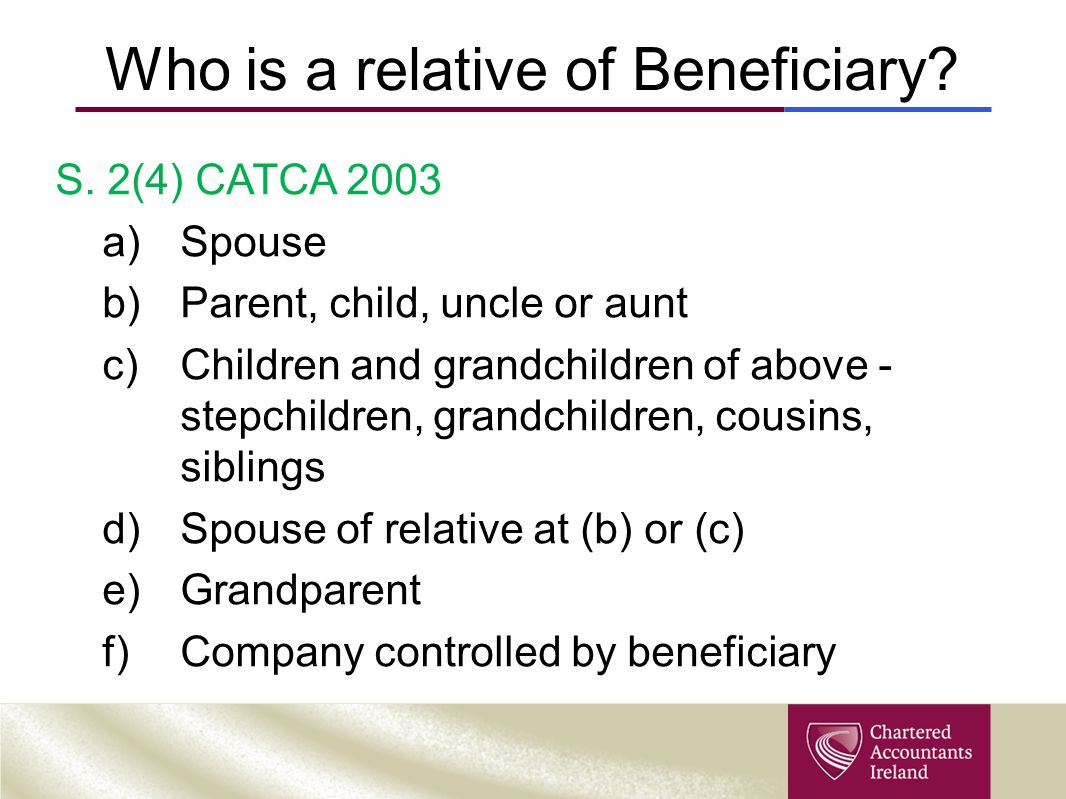 Who is a relative of Beneficiary?

S. 2(4) CATCA 2003

a) Spouse

b) Parent, child, uncle or aunt

c) Children and grandchildren of above - stepchildren, grandchildren, cousins, siblings

d) Spouse of relative at (b) or (c)

e) Grandparent

f) Company controlled by beneficiary

Chartered Accountants Ireland